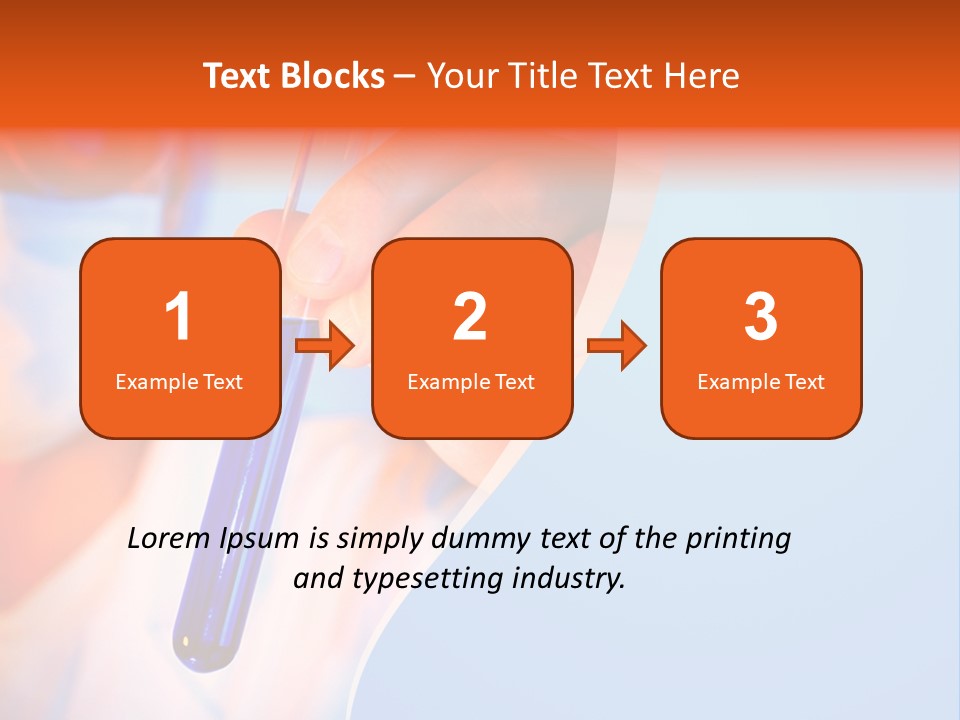 Text Blocks – Your Title Text Here

1
Example Text

2
Example Text

3
Example Text

Lorem Ipsum is simply dummy text of the printing and typesetting industry.